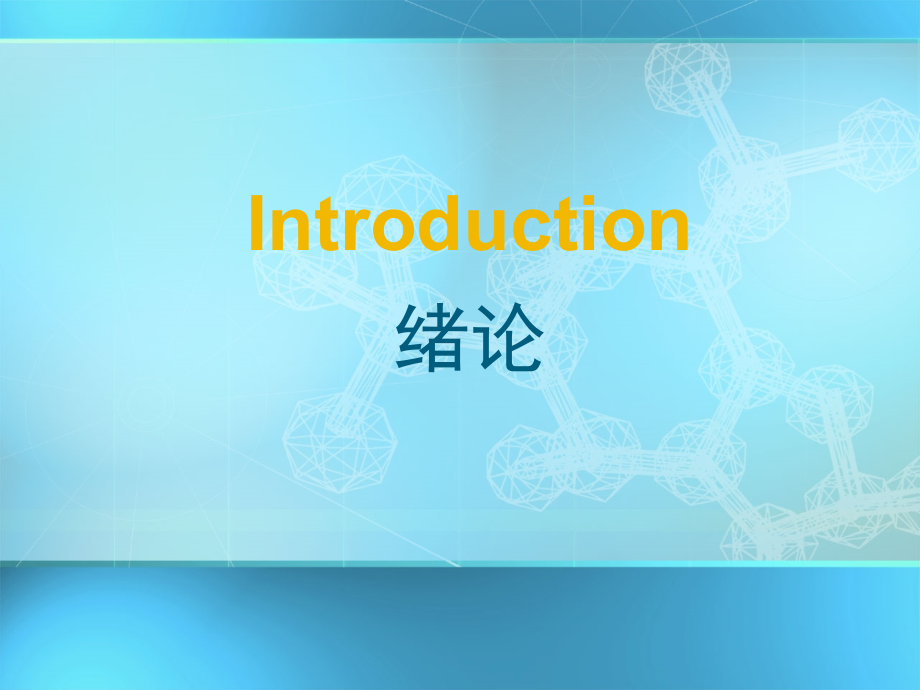 Introduction
绪论